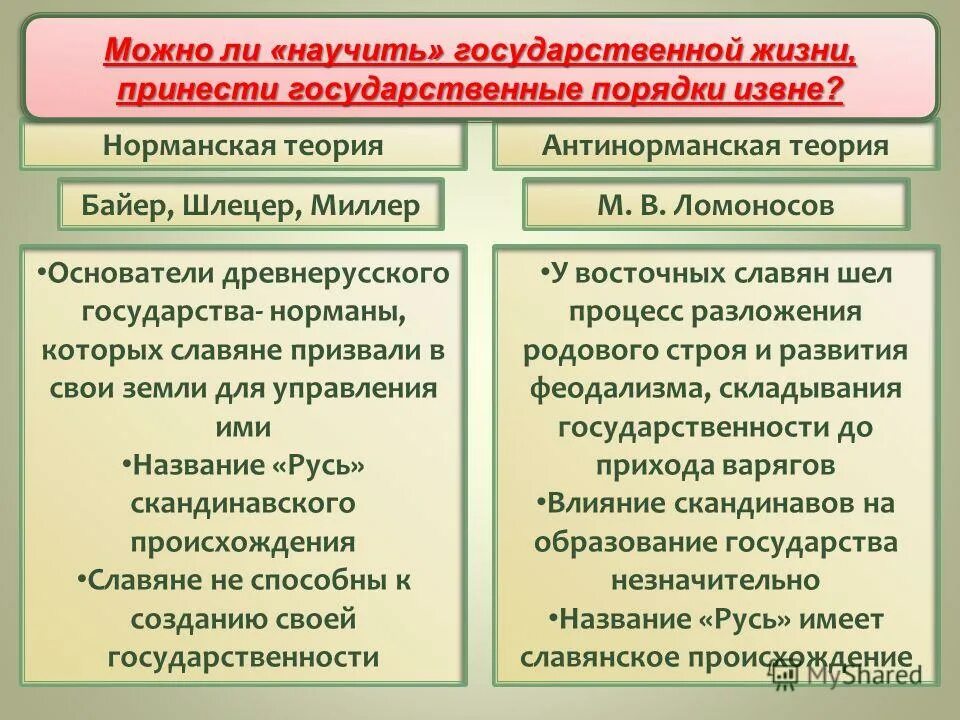 Можно ли «научить» государственной жизни, принести государственные порядки извне?

Норманская теория

Байер, Шлецер, Миллер

•Основатели древнерусского государства- норманы, которых славяне призвали в свои земли для управления ими
•Название «Русь» скандинавского происхождения
•Славяне не способны к созданию своей государственности

Антинорманская теория

М. В. Ломоносов

•У восточных славян шел процесс разложения родового строя и развития феодализма, складывания государственности до прихода варягов
•Влияние скандинавов на образование государства незначительно
•Название «Русь» имеет славянское происхождение

MyShared